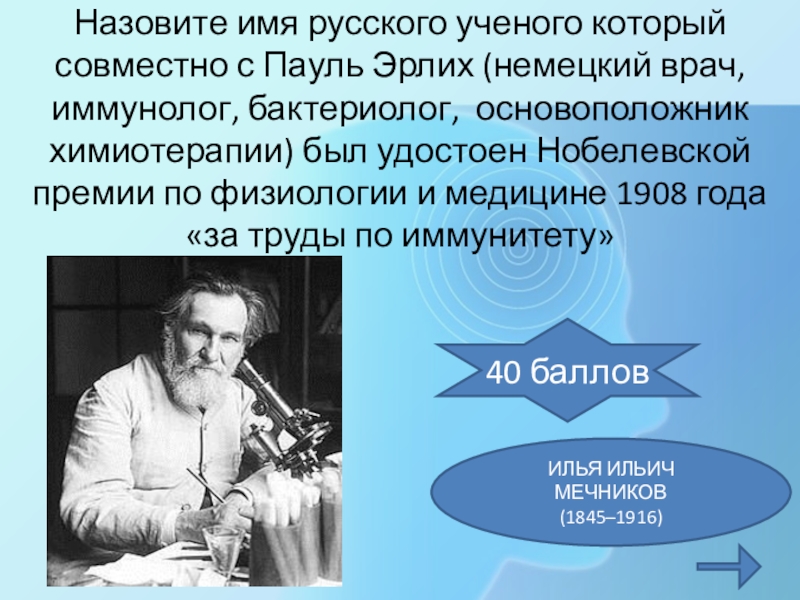 Назовите имя русского ученого который совместно с Пауль Эрлих (немецкий врач, иммунолог, бактериолог, основоположник химиотерапии) был удостоен Нобелевской премии по физиологии и медицине 1908 года «за труды по иммунитету»

40 баллов

ИЛЬЯ ИЛЬИЧ МЕЧНИКОВ
(1845–1916)